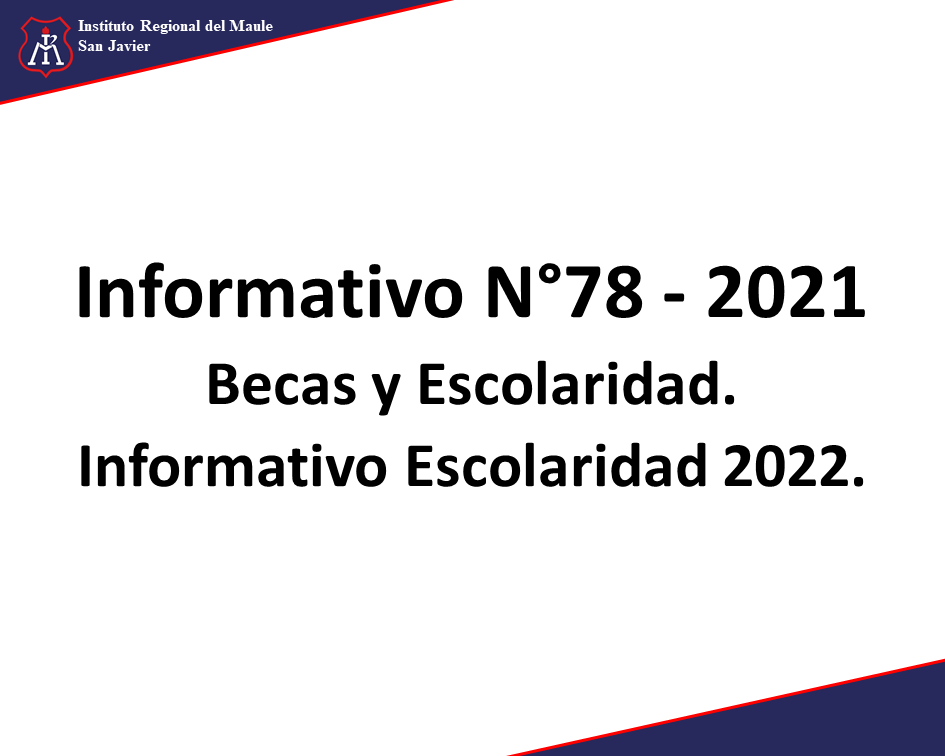 Instituto Regional del Maule
San Javier

Informativo N°78 - 2021
Becas y Escolaridad.
Informativo Escolaridad 2022.